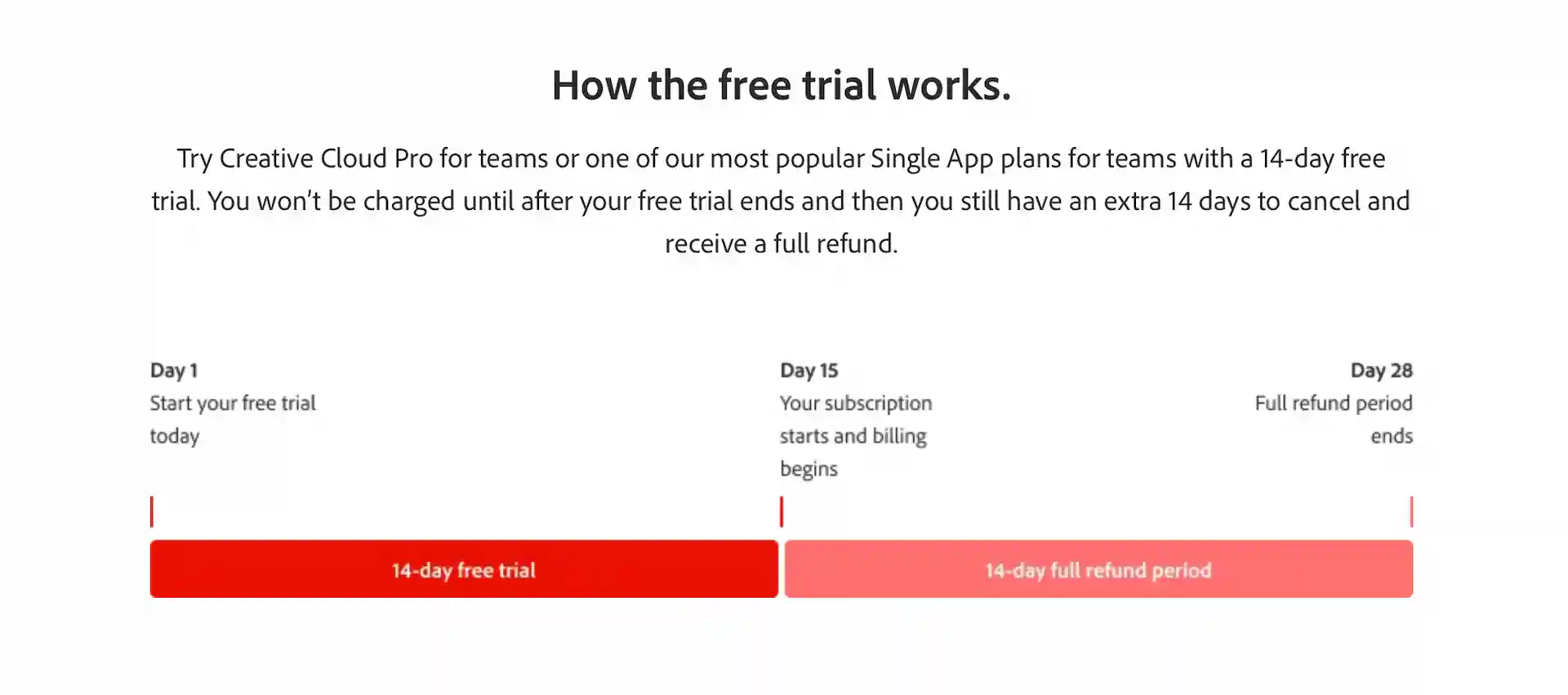 How the free trial works.

Try Creative Cloud Pro for teams or one of our most popular Single App plans for teams with a 14-day free trial. You won't be charged until after your free trial ends and then you still have an extra 14 days to cancel and receive a full refund.

Day 1
Start your free trial today

Day 15
Your subscription starts and billing begins

Day 28
Full refund period ends

14-day free trial

14-day full refund period